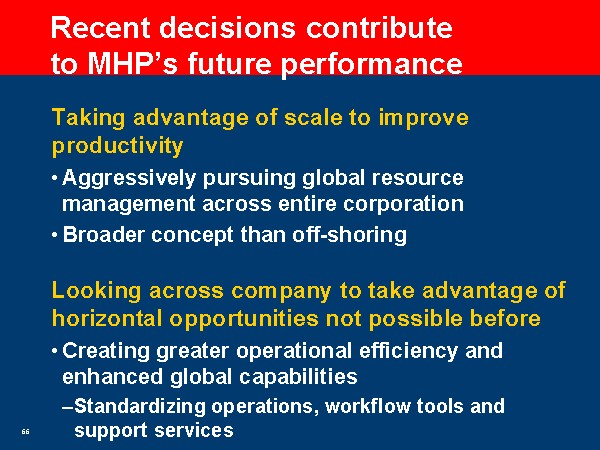 Recent decisions contribute to MHP's future performance

Taking advantage of scale to improve productivity

• Aggressively pursuing global resource management across entire corporation

• Broader concept than off-shoring

Looking across company to take advantage of horizontal opportunities not possible before

• Creating greater operational efficiency and enhanced global capabilities

–Standardizing operations, workflow tools and support services

66